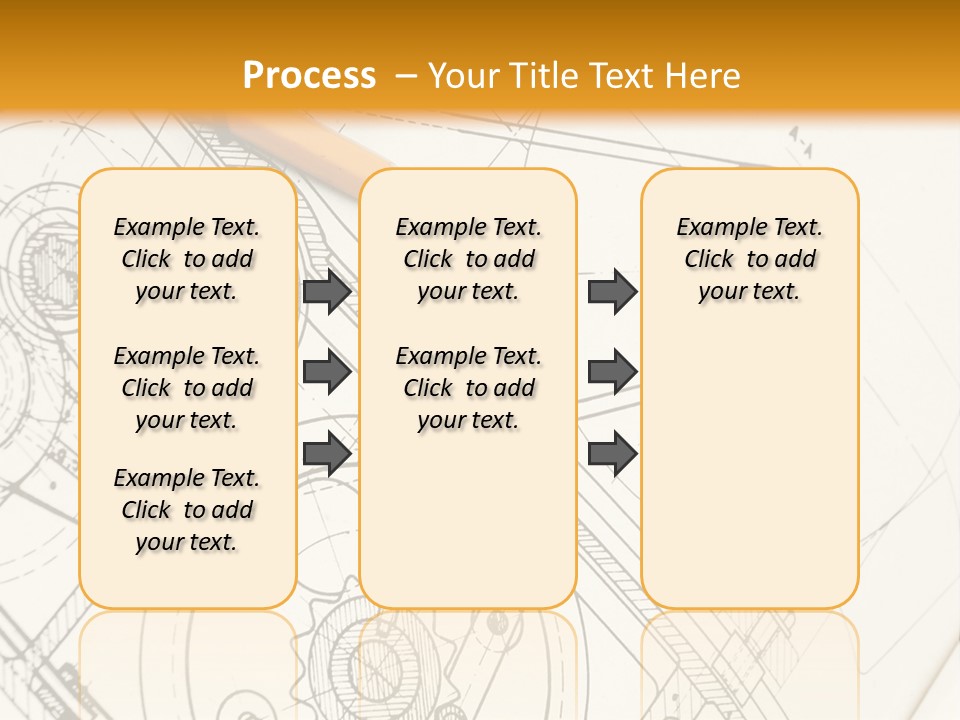 Process – Your Title Text Here

Example Text. Click to add your text.

Example Text. Click to add your text.

Example Text. Click to add your text.

Example Text. Click to add your text.

Example Text. Click to add your text.

Example Text. Click to add your text.